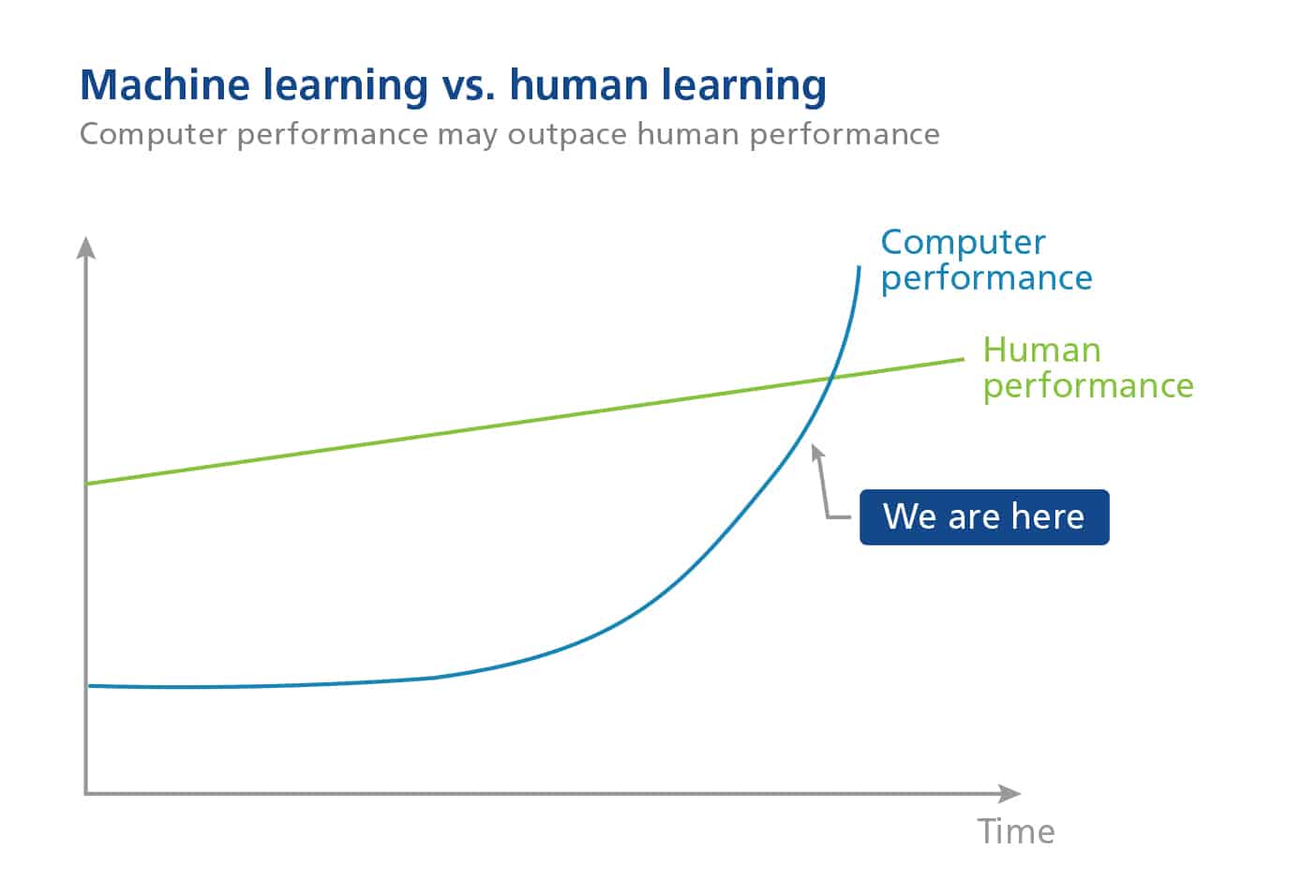 Machine learning vs. human learning
Computer performance may outpace human performance

Computer performance

Human performance

We are here

Time